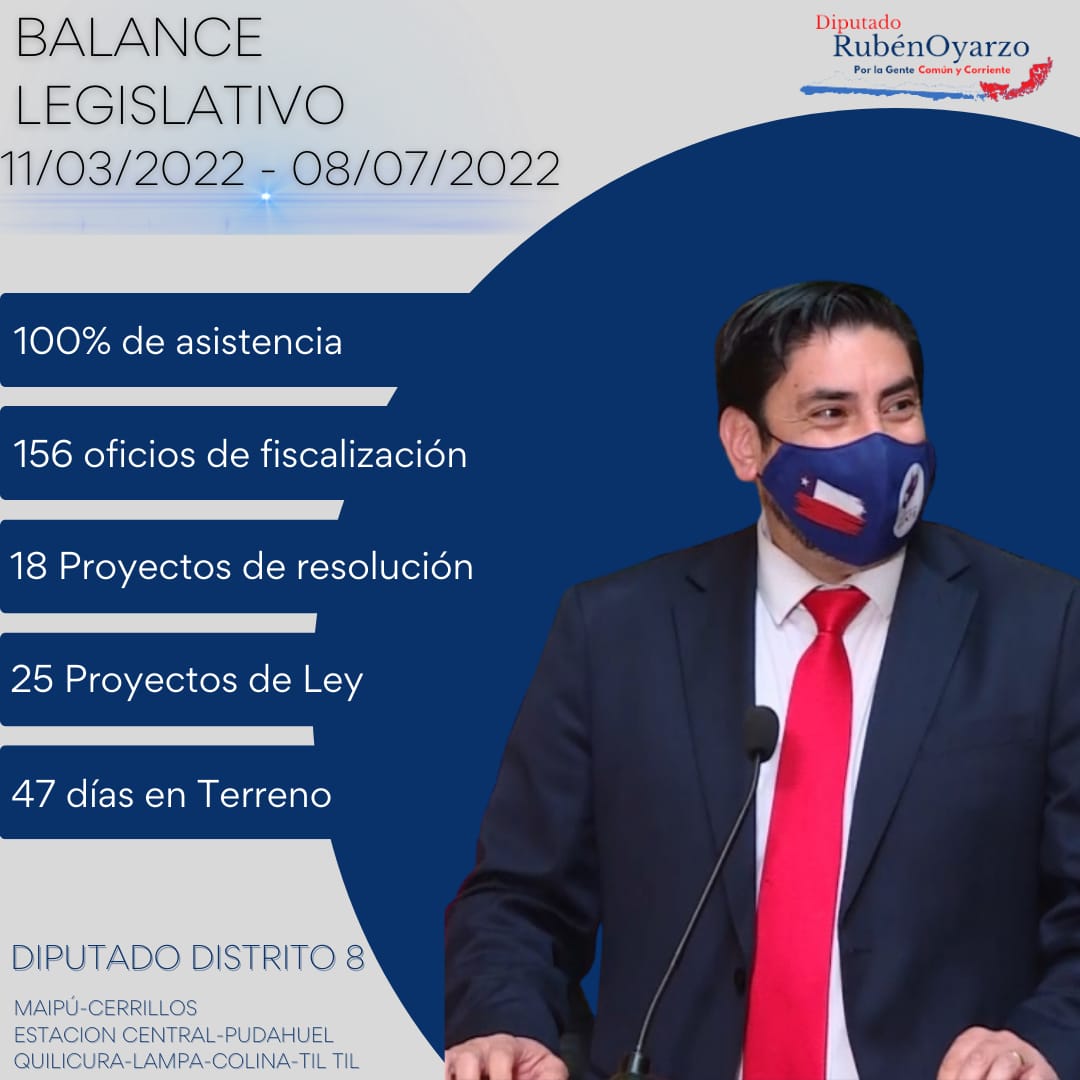 BALANCE LEGISLATIVO
11/03/2022 - 08/07/2022

Diputado
RubénOyarzo
Por la Gente Común y Corriente

100% de asistencia

156 oficios de fiscalización

18 Proyectos de resolución

25 Proyectos de Ley

47 días en Terreno

DIPUTADO DISTRITO 8

MAIPÚ-CERRILLOS
ESTACION CENTRAL-PUDAHUEL
QUILICURA-LAMPA-COLINA-TIL TIL